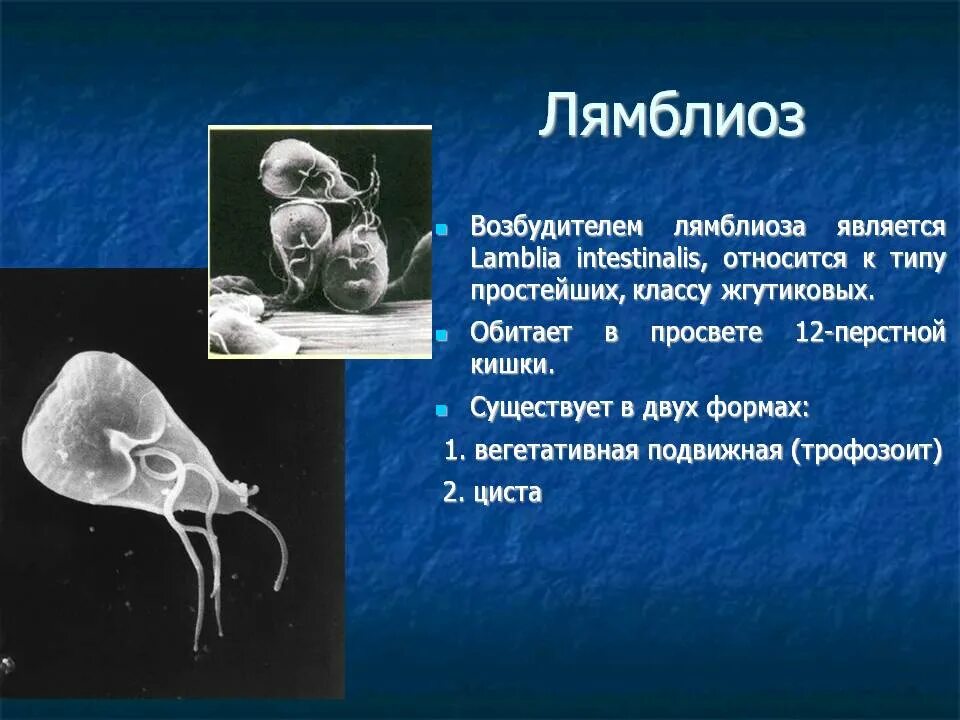 Лямблиоз

Возбудителем лямблиоза является Lamblia intestinalis, относится к типу простейших, классу жгутиковых.

Обитает в просвете 12-перстной кишки.

Существует в двух формах:

1. вегетативная подвижная (трофозоит)

2. циста